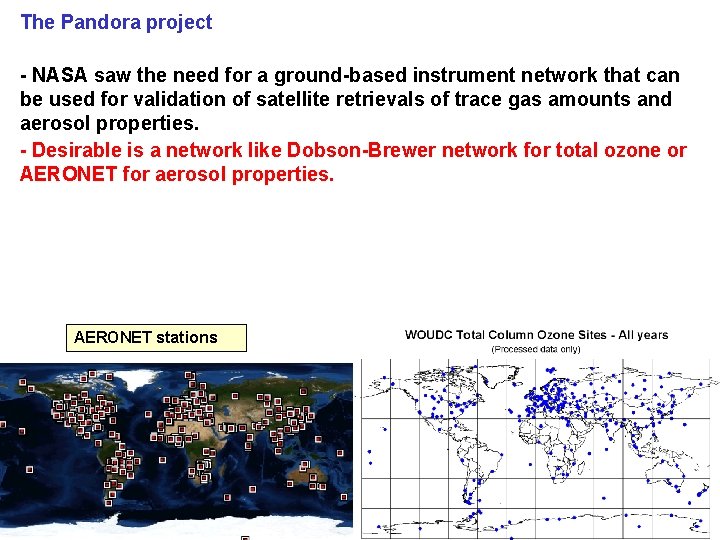 The Pandora project

- NASA saw the need for a ground-based instrument network that can be used for validation of satellite retrievals of trace gas amounts and aerosol properties.

- Desirable is a network like Dobson-Brewer network for total ozone or AERONET for aerosol properties.

AERONET stations

WOUDC Total Column Ozone Sites - All years
(Processed data only)